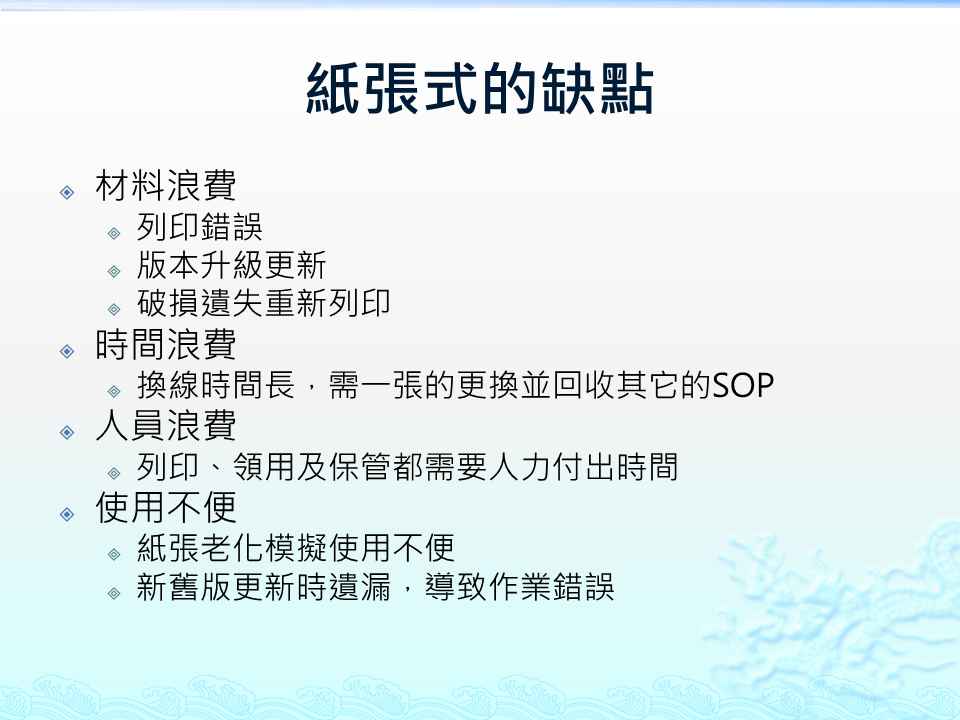 紙張式的缺點

材料浪費

列印錯誤

版本升級更新

破損遺失重新列印

時間浪費

換線時間長，需一張的更換並回收其它的SOP

人員浪費

列印、領用及保管都需要人力付出時間

使用不便

紙張老化模擬使用不便

新舊版更新時遺漏，導致作業錯誤